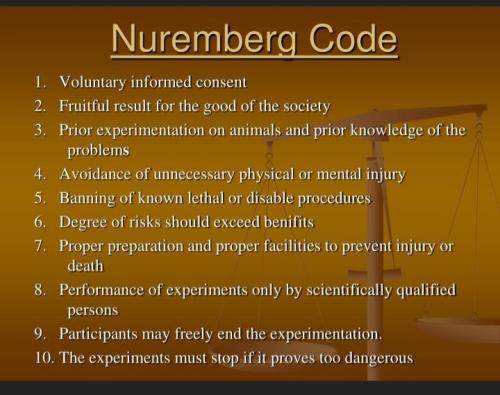 Nuremberg Code

1. Voluntary informed consent
2. Fruitful result for the good of the society
3. Prior experimentation on animals and prior knowledge of the problems
4. Avoidance of unnecessary physical or mental injury
5. Banning of known lethal or disable procedures
6. Degree of risks should exceed benifits
7. Proper preparation and proper facilities to prevent injury or death
8. Performance of experiments only by scientifically qualified persons
9. Participants may freely end the experimentation.
10. The experiments must stop if it proves too dangerous